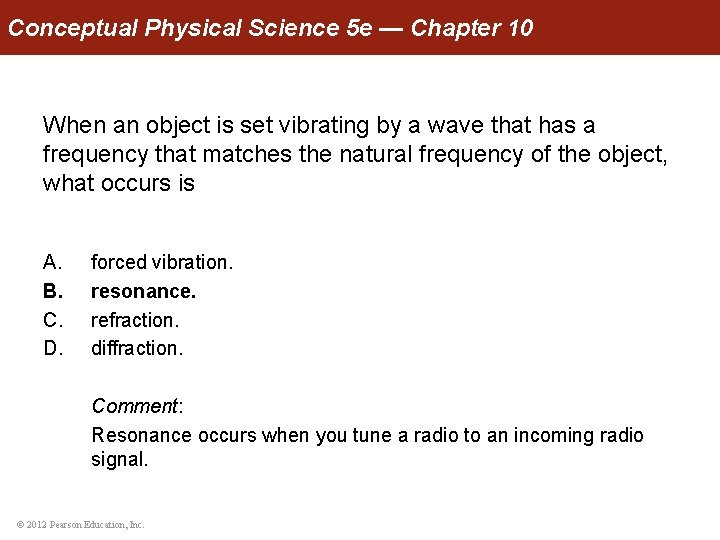 Conceptual Physical Science 5e — Chapter 10

When an object is set vibrating by a wave that has a frequency that matches the natural frequency of the object, what occurs is

A. forced vibration.
B. resonance.
C. refraction.
D. diffraction.

Comment:
Resonance occurs when you tune a radio to an incoming radio signal.

© 2012 Pearson Education, Inc.